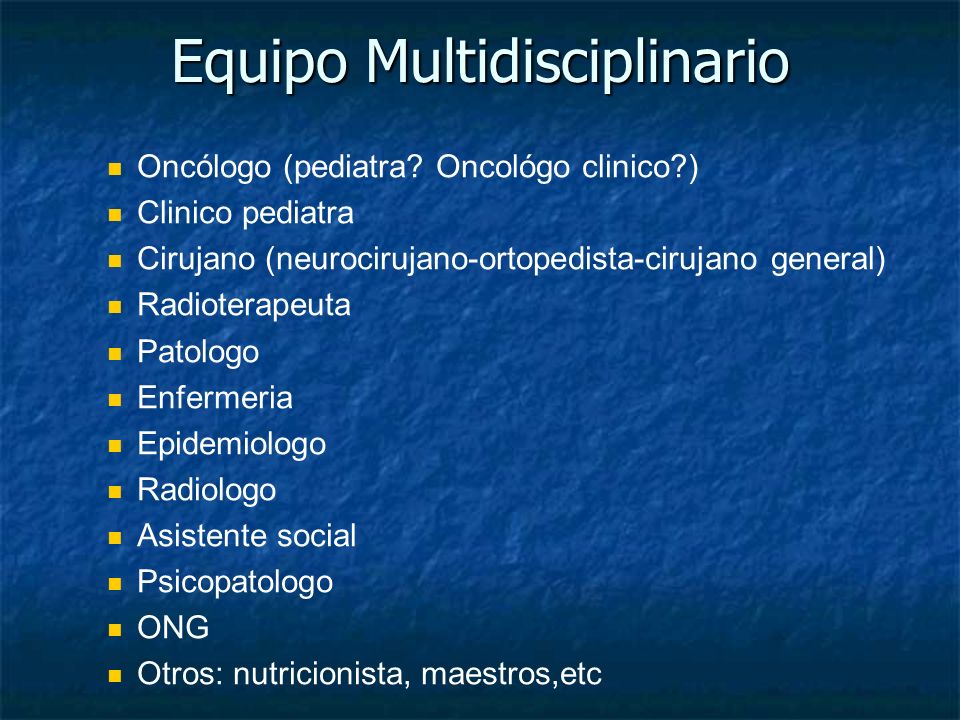 Equipo Multidisciplinario

- Oncólogo (pediatra? Oncológo clinico?)
- Clinico pediatra
- Cirujano (neurocirujano-ortopedista-cirujano general)
- Radioterapeuta
- Patologo
- Enfermeria
- Epidemiologo
- Radiologo
- Asistente social
- Psicopatologo
- ONG
- Otros: nutricionista, maestros,etc